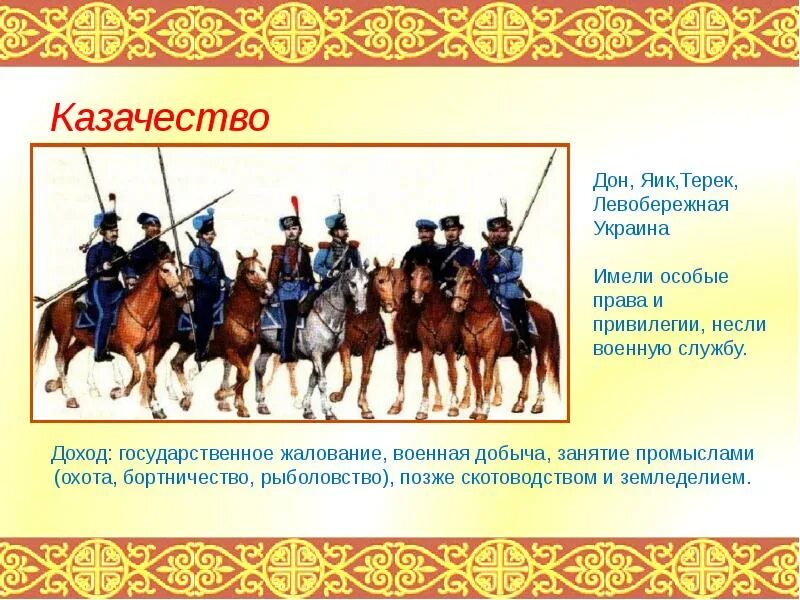 Казачество

Дон, Яик,Терек, Левобережная Украина

Имели особые права и привилегии, несли военную службу.

Доход: государственное жалование, военная добыча, занятие промыслами (охота, бортничество, рыболовство), позже скотоводством и земледелием.